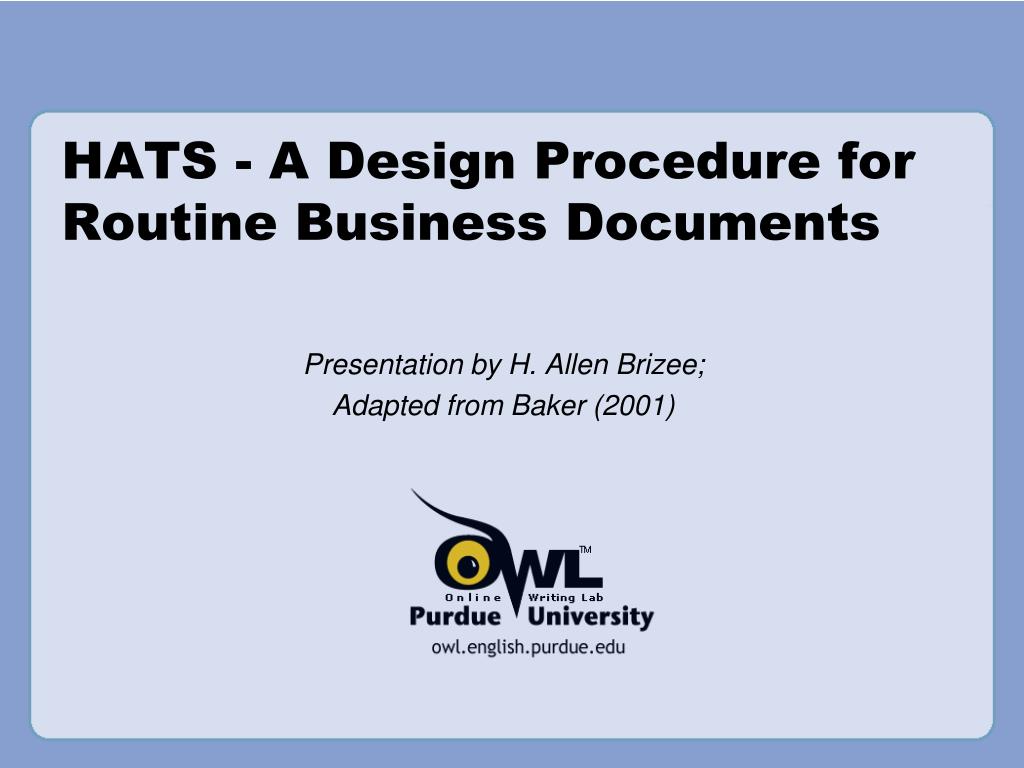 HATS - A Design Procedure for Routine Business Documents

Presentation by H. Allen Brizee;
Adapted from Baker (2001)

OWL™
Online Writing Lab
Purdue University
owl.english.purdue.edu